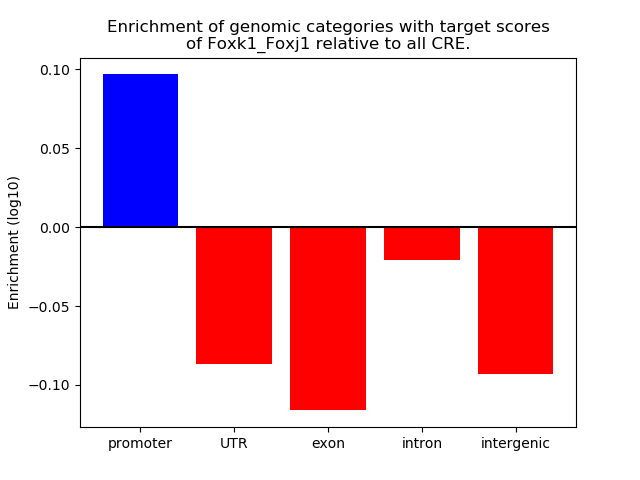 Enrichment of genomic categories with target scores of Foxk1_Foxj1 relative to all CRE.

Enrichment (log10)

0.10
0.05
0.00
−0.05
−0.10

promoter
UTR
exon
intron
intergenic